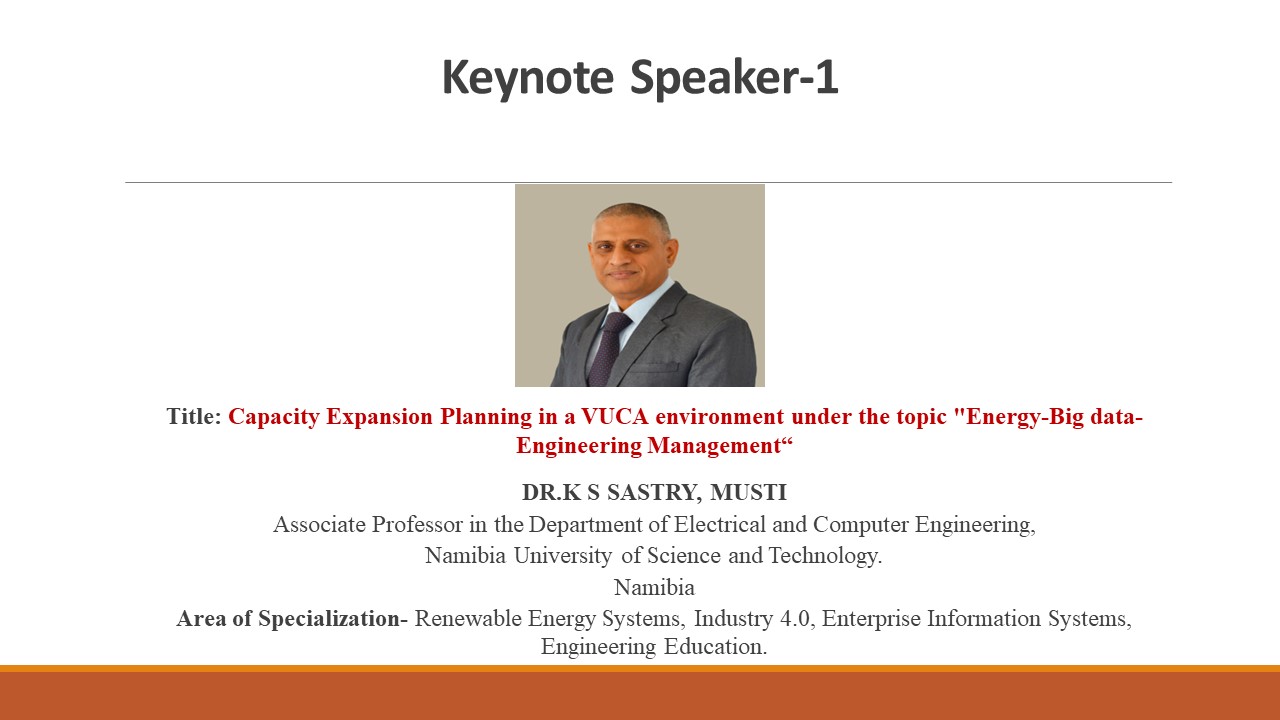 Keynote Speaker-1

Title: Capacity Expansion Planning in a VUCA environment under the topic "Energy-Big data-Engineering Management“

DR.K S SASTRY, MUSTI
Associate Professor in the Department of Electrical and Computer Engineering,
Namibia University of Science and Technology.
Namibia
Area of Specialization- Renewable Energy Systems, Industry 4.0, Enterprise Information Systems, Engineering Education.